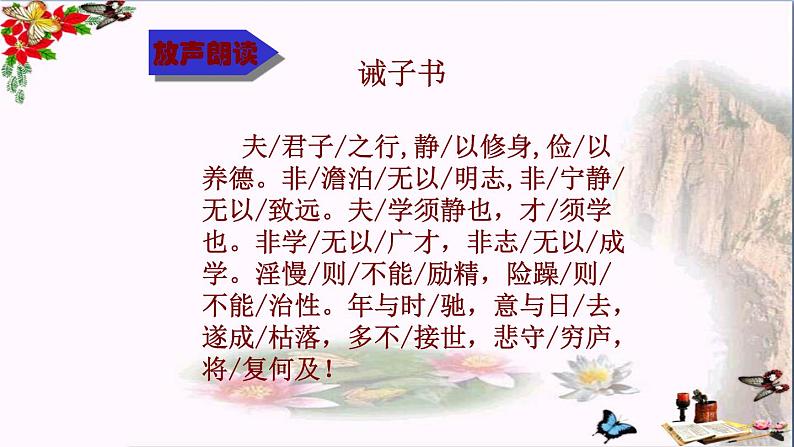 放声朗读

诫子书

夫/君子/之行,静/以修身,俭/以养德。非/澹泊/无以/明志,非/宁静/无以/致远。夫/学须静也，才/须学也。非学/无以/广才，非志/无以/成学。淫慢/则/不能/励精，险躁/则/不能/治性。年与时/驰，意与日/去，遂成/枯落，多不/接世，悲守/穷庐，将/复何及！